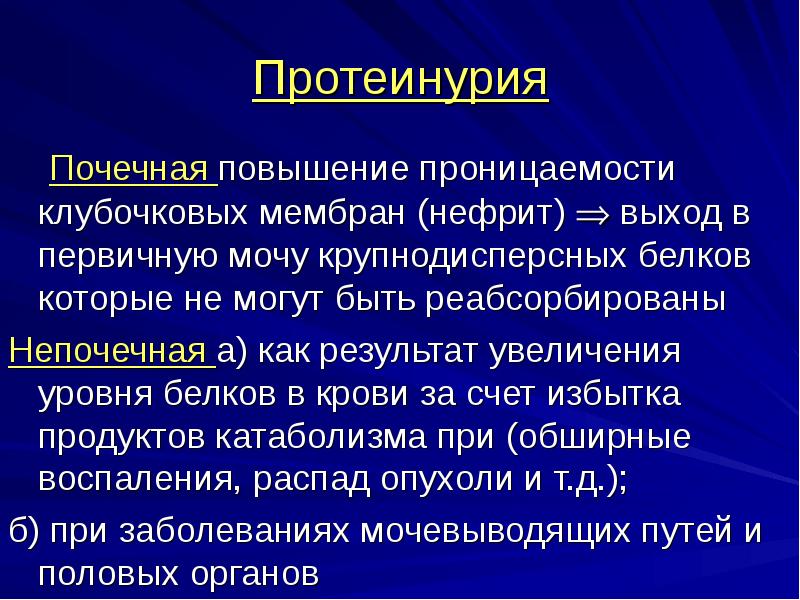 Протеинурия

Почечная повышение проницаемости клубочковых мембран (нефрит) $\Rightarrow$ выход в первичную мочу крупнодисперсных белков которые не могут быть реабсорбированы

Непочечная а) как результат увеличения уровня белков в крови за счет избытка продуктов катаболизма при (обширные воспаления, распад опухоли и т.д.);

б) при заболеваниях мочевыводящих путей и половых органов